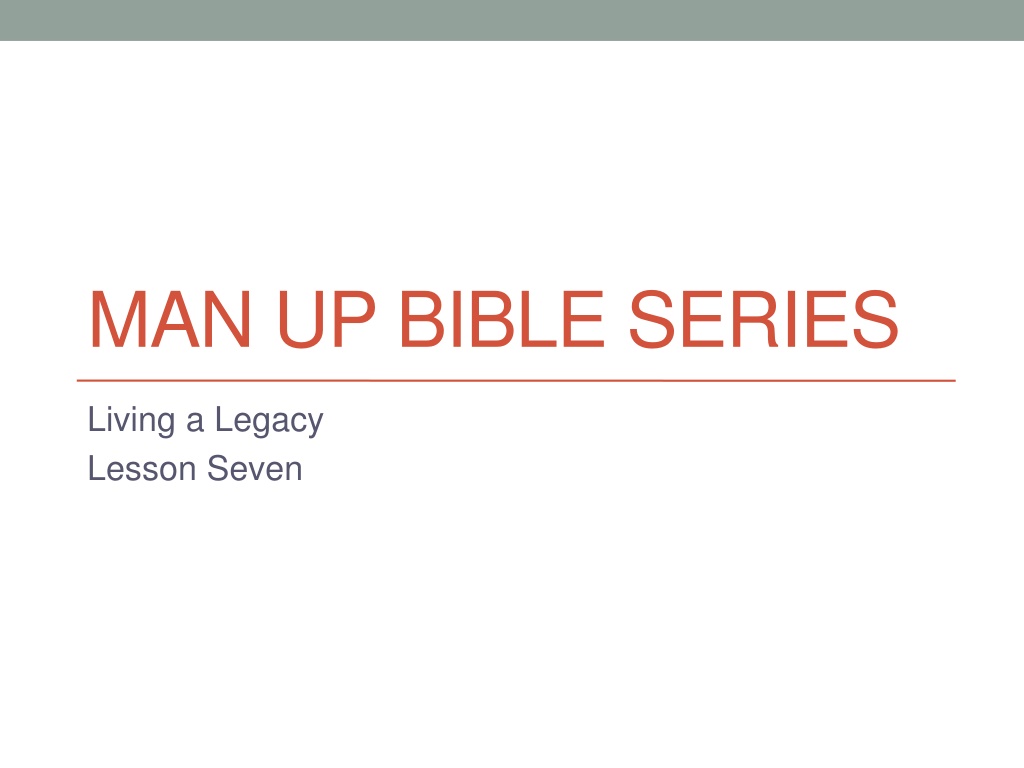 MAN UP BIBLE SERIES

Living a Legacy
Lesson Seven